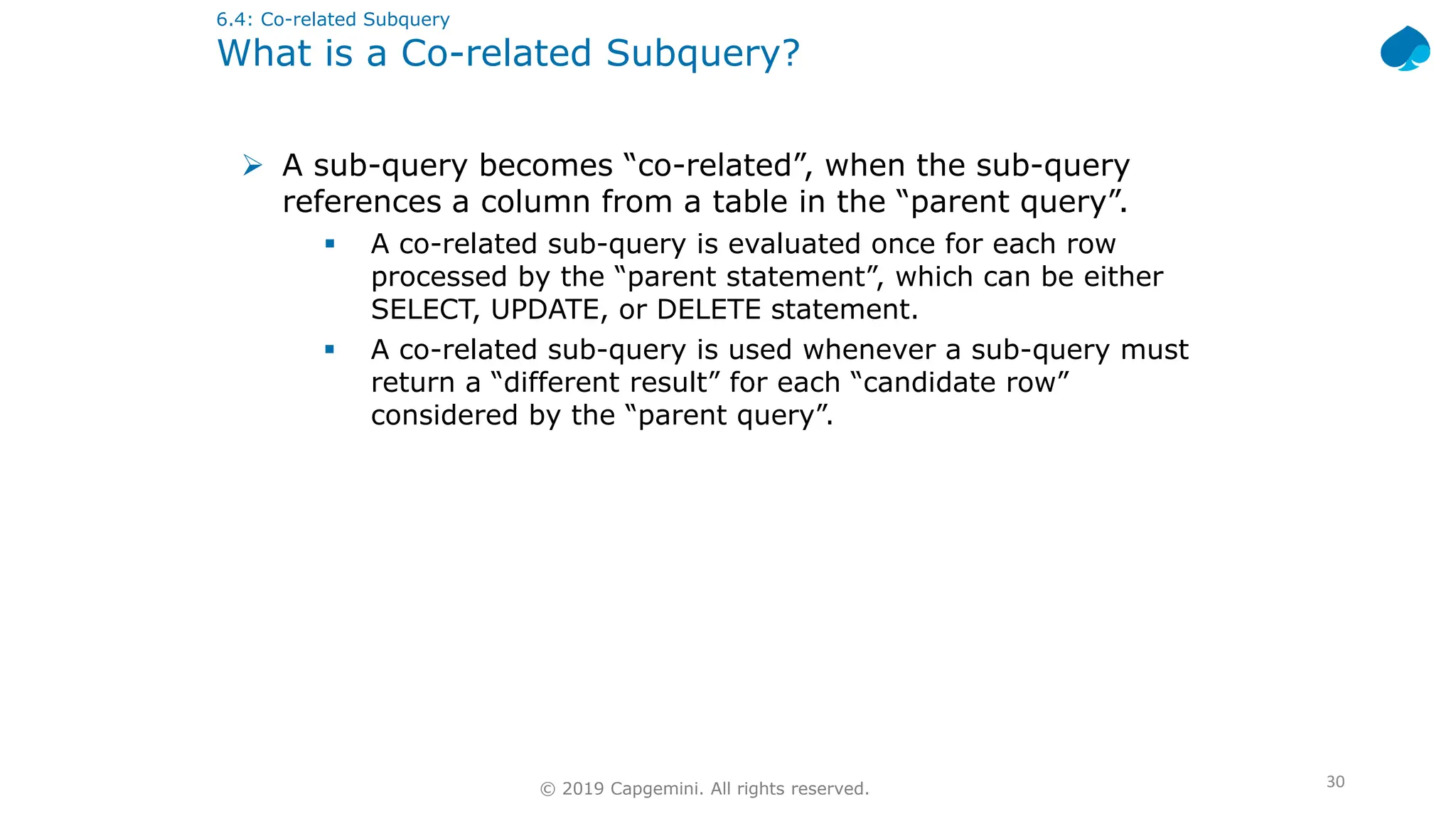 6.4: Co-related Subquery
What is a Co-related Subquery?

➢ A sub-query becomes “co-related”, when the sub-query references a column from a table in the “parent query”.

▪ A co-related sub-query is evaluated once for each row processed by the “parent statement”, which can be either SELECT, UPDATE, or DELETE statement.

▪ A co-related sub-query is used whenever a sub-query must return a “different result” for each “candidate row” considered by the “parent query”.

© 2019 Capgemini. All rights reserved.

30